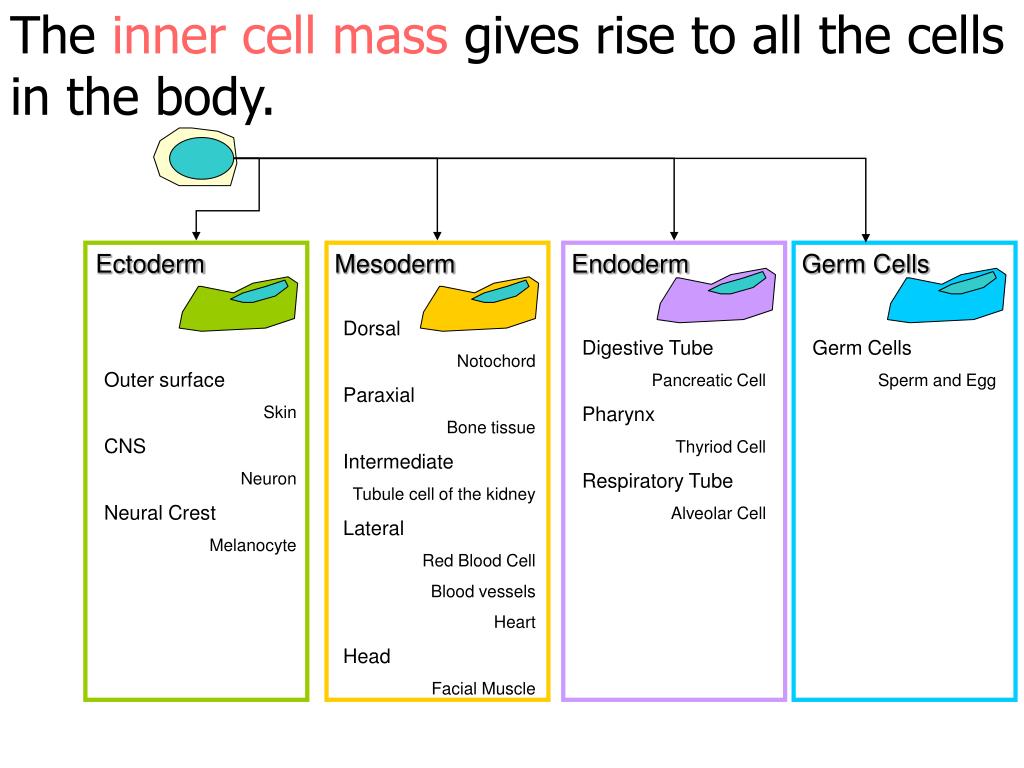 The inner cell mass gives rise to all the cells in the body.

Ectoderm

Outer surface

Skin

CNS

Neuron

Neural Crest

Melanocyte

Mesoderm

Dorsal

Notochord

Paraxial

Bone tissue

Intermediate

Tubule cell of the kidney

Lateral

Red Blood Cell

Blood vessels

Heart

Head

Facial Muscle

Endoderm

Digestive Tube

Pancreatic Cell

Pharynx

Thyriod Cell

Respiratory Tube

Alveolar Cell

Germ Cells

Germ Cells

Sperm and Egg